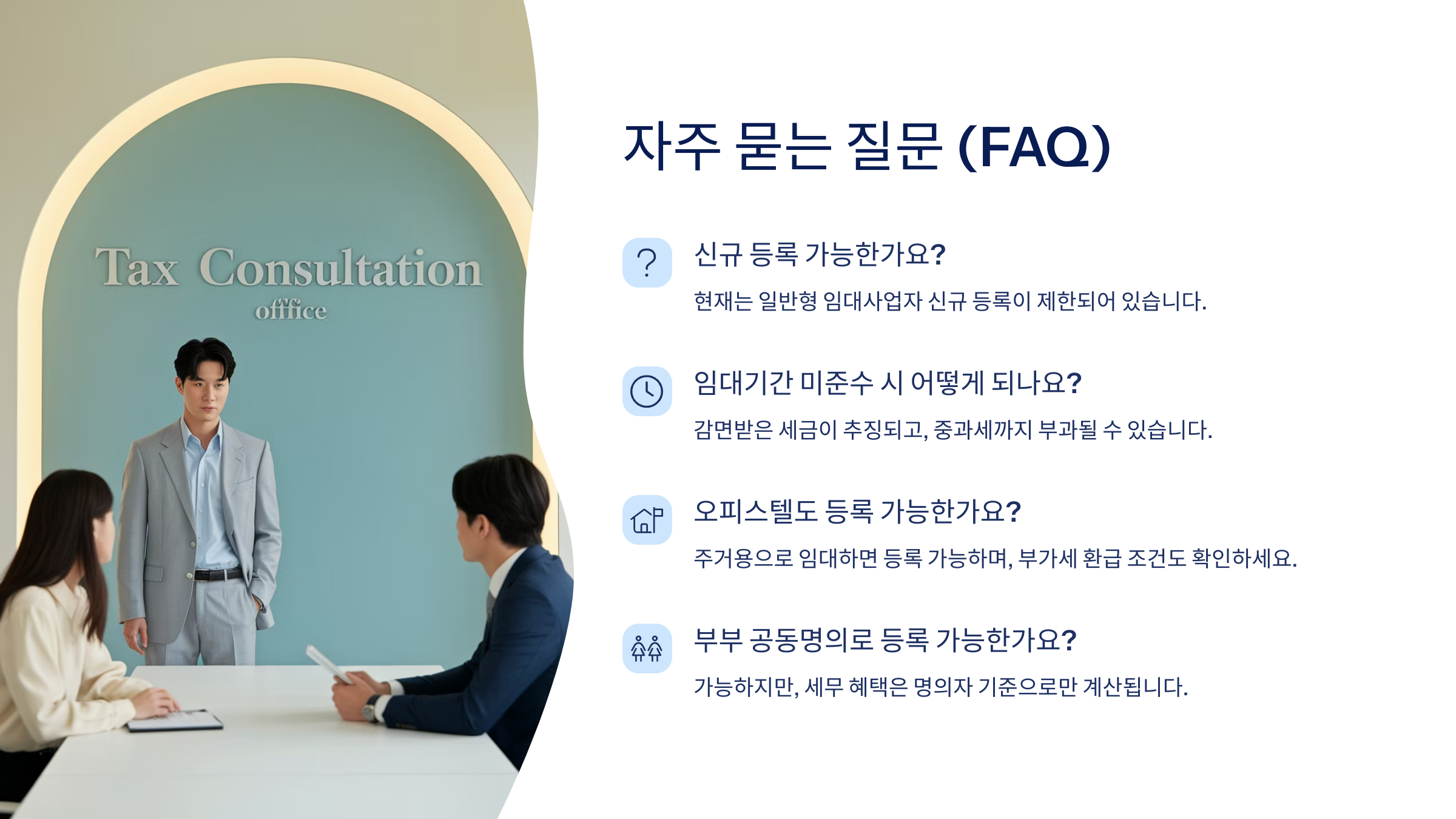 Tax Consultation
office

자주 묻는 질문 (FAQ)

신규 등록 가능한가요?

현재는 일반형 임대사업자 신규 등록이 제한되어 있습니다.

임대기간 미준수 시 어떻게 되나요?

감면받은 세금이 추징되고, 중과세까지 부과될 수 있습니다.

오피스텔도 등록 가능한가요?

주거용으로 임대하면 등록 가능하며, 부가세 환급 조건도 확인하세요.

부부 공동명의로 등록 가능한가요?

가능하지만, 세무 혜택은 명의자 기준으로만 계산됩니다.